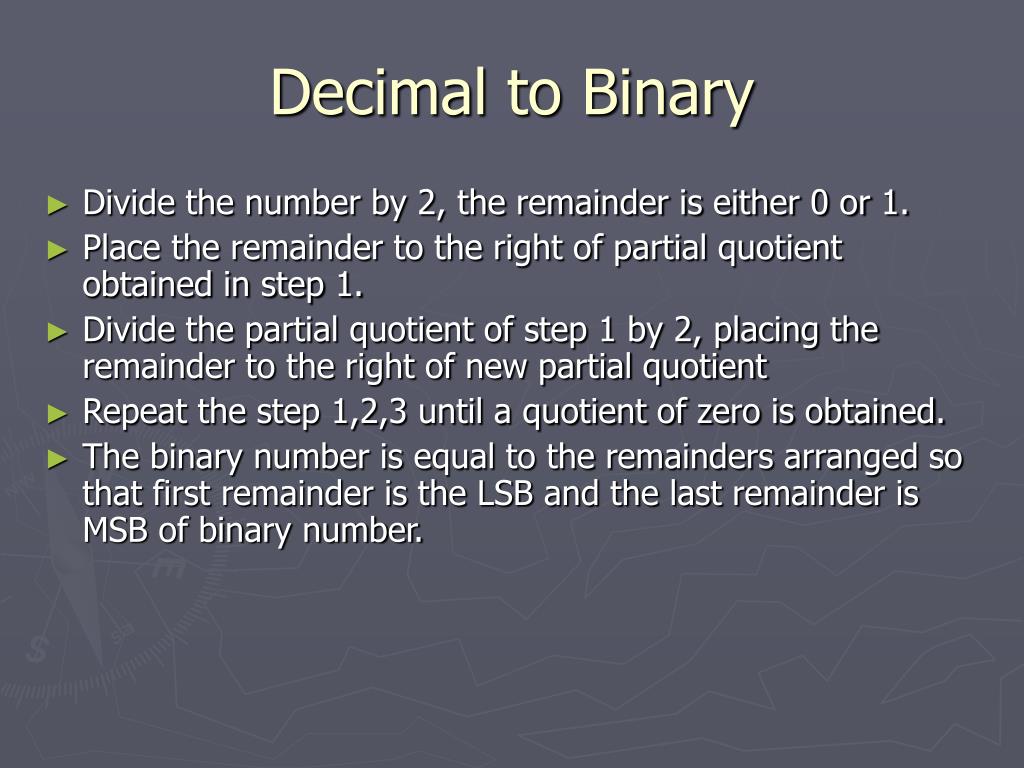 Decimal to Binary

► Divide the number by 2, the remainder is either 0 or 1.
► Place the remainder to the right of partial quotient obtained in step 1.
► Divide the partial quotient of step 1 by 2, placing the remainder to the right of new partial quotient
► Repeat the step 1,2,3 until a quotient of zero is obtained.
► The binary number is equal to the remainders arranged so that first remainder is the LSB and the last remainder is MSB of binary number.